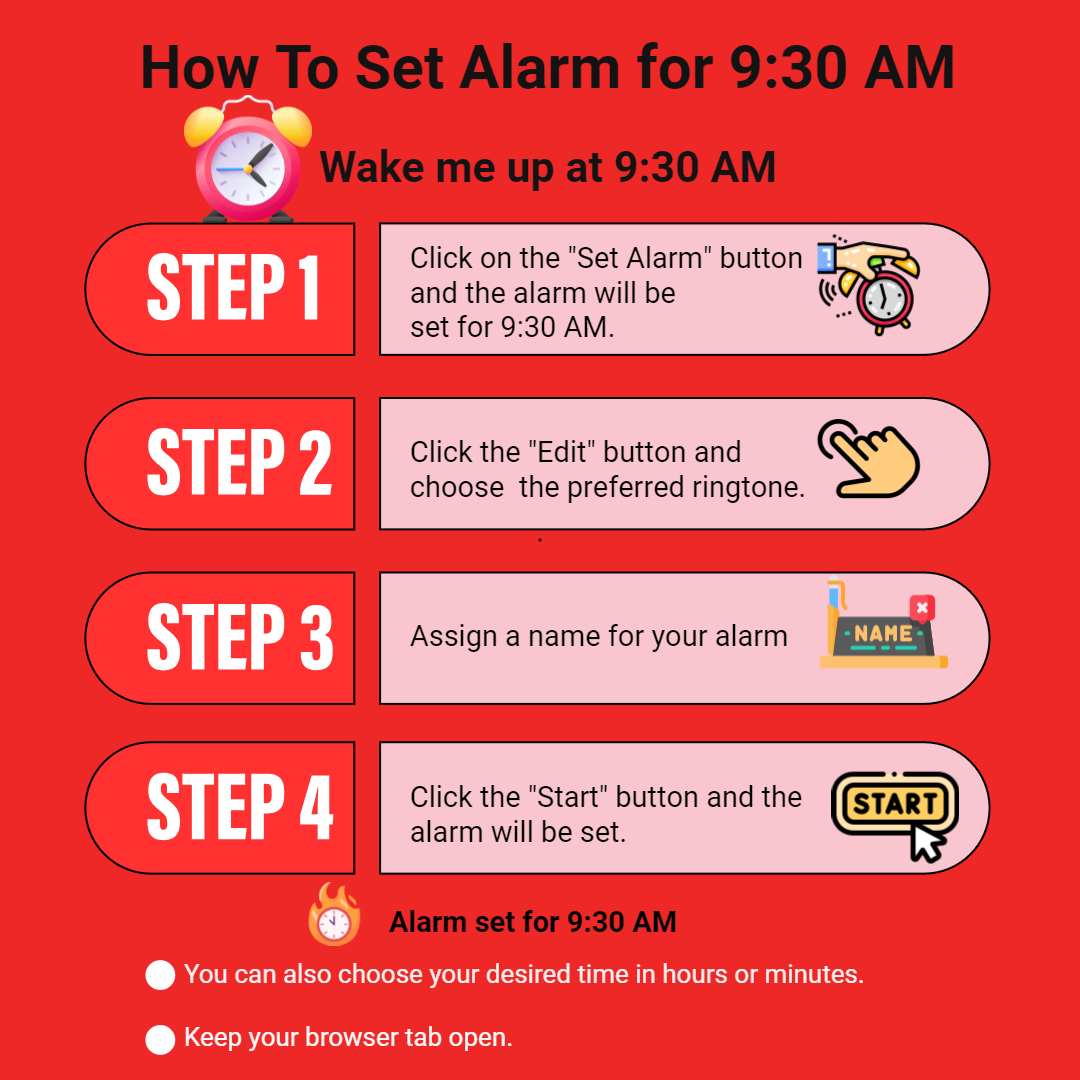 How To Set Alarm for 9:30 AM

Wake me up at 9:30 AM

STEP 1

Click on the "Set Alarm" button and the alarm will be set for 9:30 AM.

STEP 2

Click the "Edit" button and choose  the preferred ringtone.

STEP 3

Assign a name for your alarm

NAME

STEP 4

Click the "Start" button and the alarm will be set.

START

Alarm set for 9:30 AM

You can also choose your desired time in hours or minutes.

Keep your browser tab open.